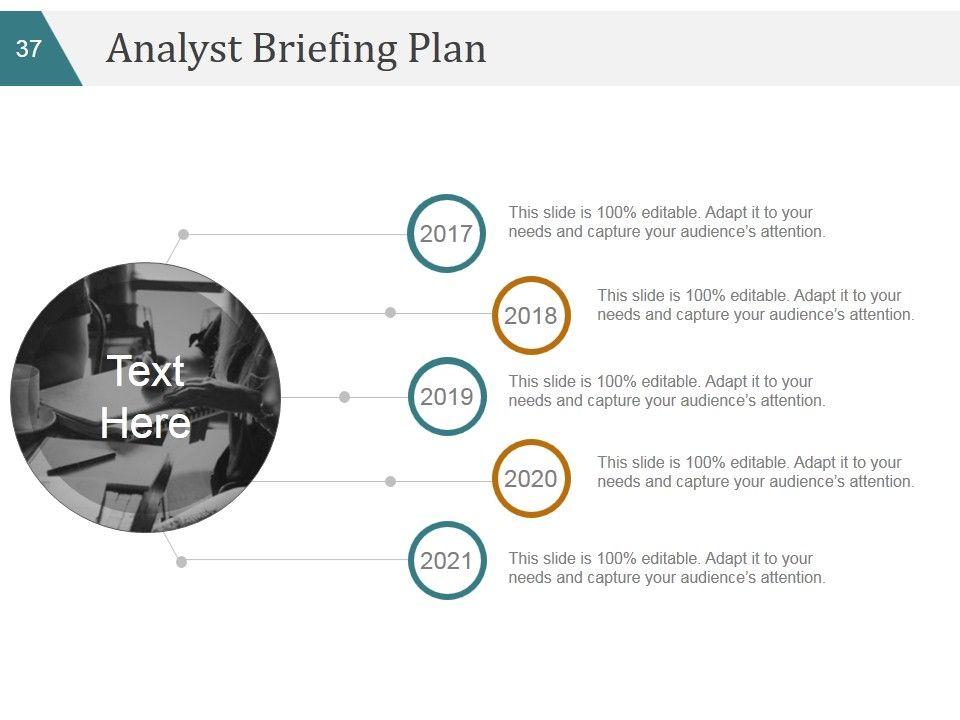 37

Analyst Briefing Plan

Text Here

2017

This slide is 100% editable. Adapt it to your needs and capture your audience's attention.

2018

This slide is 100% editable. Adapt it to your needs and capture your audience's attention.

2019

This slide is 100% editable. Adapt it to your needs and capture your audience's attention.

2020

This slide is 100% editable. Adapt it to your needs and capture your audience's attention.

2021

This slide is 100% editable. Adapt it to your needs and capture your audience's attention.